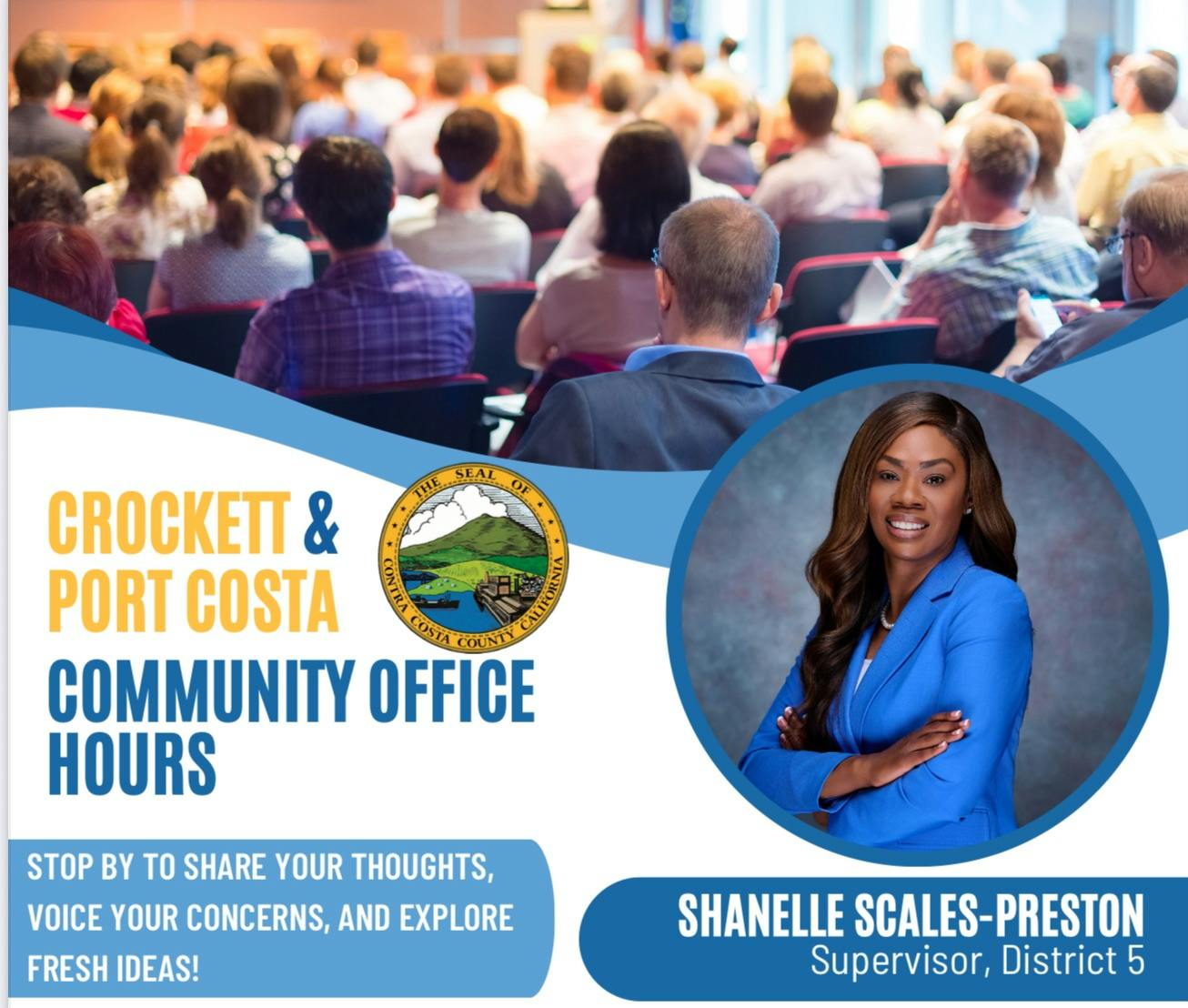 CROCKETT & PORT COSTA

THE SEAL OF CONTRA COSTA COUNTY CALIFORNIA

COMMUNITY OFFICE HOURS

STOP BY TO SHARE YOUR THOUGHTS, VOICE YOUR CONCERNS, AND EXPLORE FRESH IDEAS!

SHANELLE SCALES-PRESTON
Supervisor, District 5